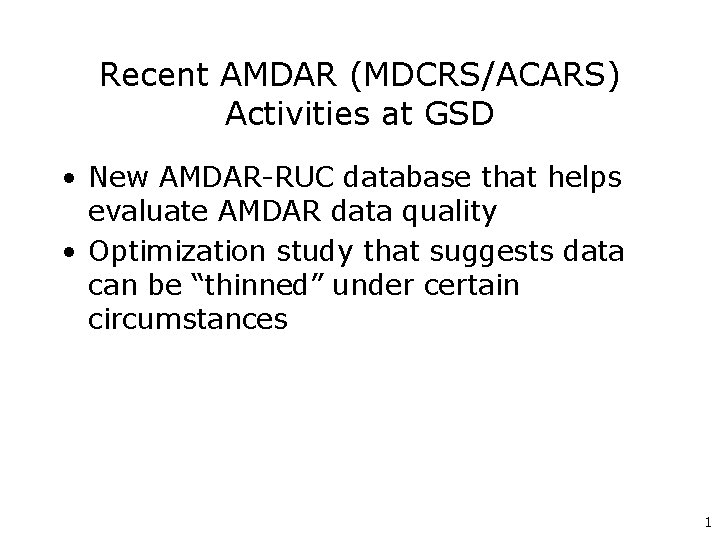 Recent AMDAR (MDCRS/ACARS) Activities at GSD

• New AMDAR-RUC database that helps evaluate AMDAR data quality
• Optimization study that suggests data can be “thinned” under certain circumstances

1